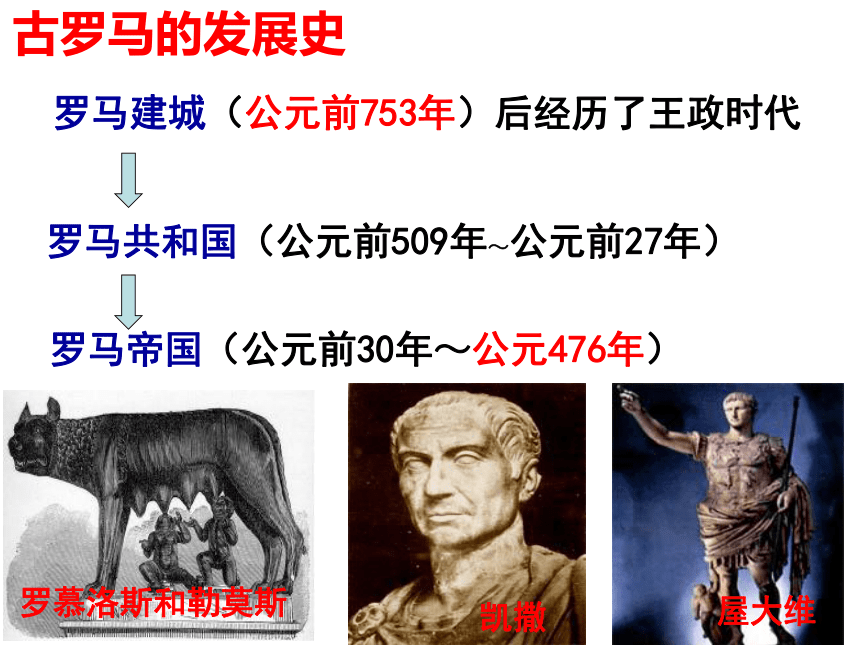 古罗马的发展史

罗马建城（公元前753年）后经历了王政时代

罗马共和国（公元前509年~公元前27年）

罗马帝国（公元前30年～公元476年）

罗慕洛斯和勒莫斯

凯撒

屋大维